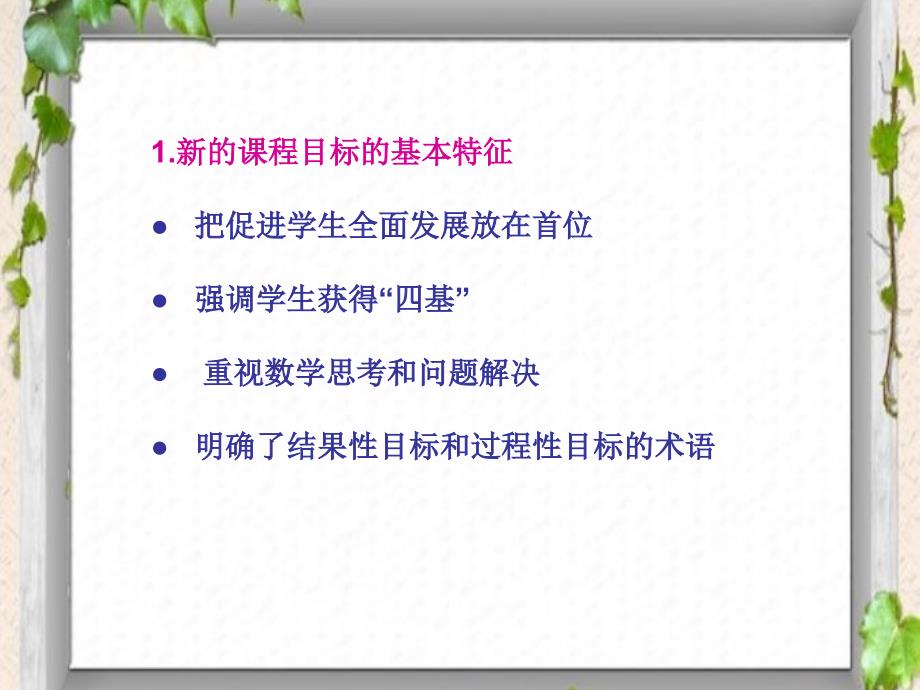 1.新的课程目标的基本特征

● 把促进学生全面发展放在首位

● 强调学生获得“四基”

● 重视数学思考和问题解决

● 明确了结果性目标和过程性目标的术语